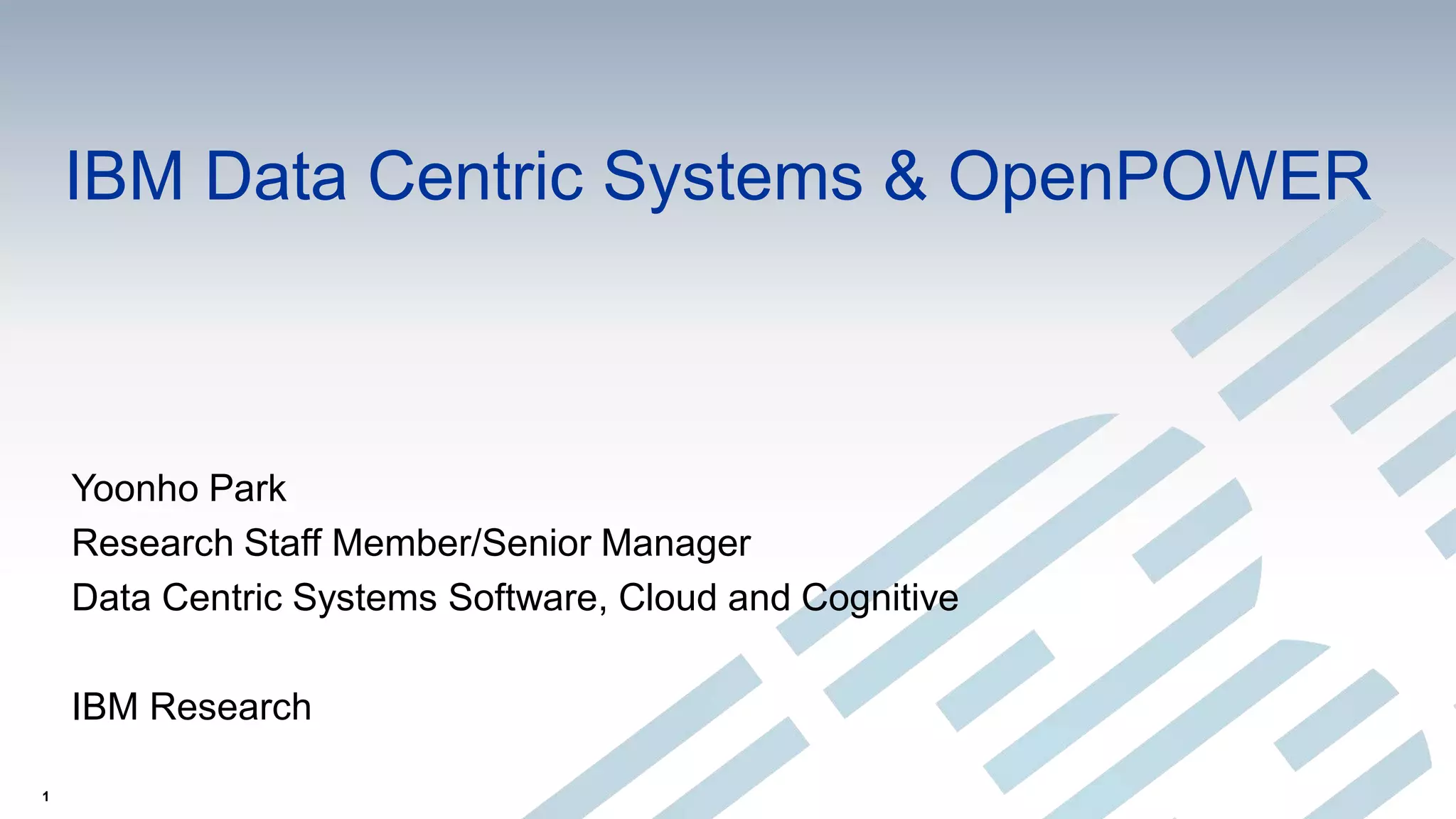 IBM Data Centric Systems & OpenPOWER

Yoonho Park
Research Staff Member/Senior Manager
Data Centric Systems Software, Cloud and Cognitive

IBM Research

1